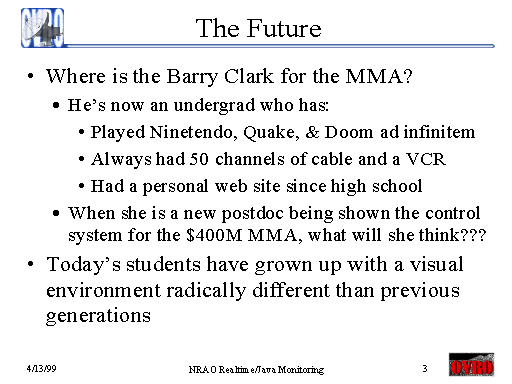 OVRO

The Future

• Where is the Barry Clark for the MMA?

• He's now an undergrad who has:

• Played Ninetendo, Quake, & Doom ad infinitem

• Always had 50 channels of cable and a VCR

• Had a personal web site since high school

• When she is a new postdoc being shown the control system for the \$400M MMA, what will she think???

• Today's students have grown up with a visual environment radically different than previous generations

4/13/99

NRAO Realtime/Java Monitoring

3

OVRO